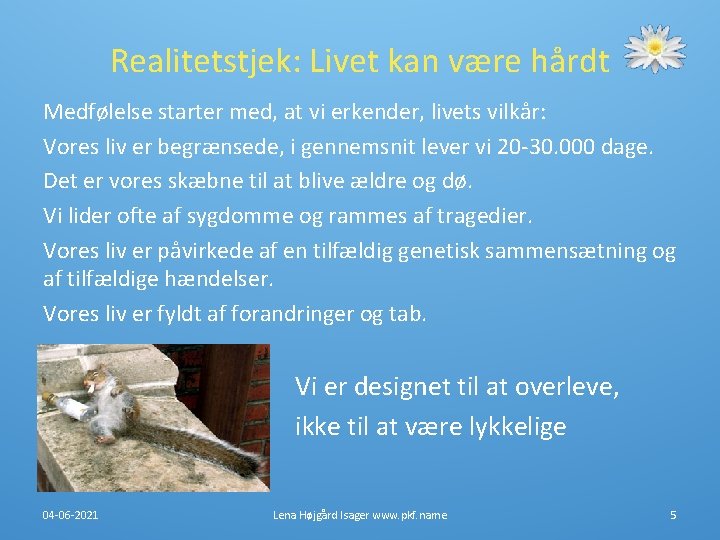 Realitetstjek: Livet kan være hårdt

Medfølelse starter med, at vi erkender, livets vilkår:

Vores liv er begrænsede, i gennemsnit lever vi 20-30.000 dage.

Det er vores skæbne til at blive ældre og dø.

Vi lider ofte af sygdomme og rammes af tragedier.

Vores liv er påvirkede af en tilfældig genetisk sammensætning og af tilfældige hændelser.

Vores liv er fyldt af forandringer og tab.

Vi er designet til at overleve,

ikke til at være lykkelige

04-06-2021

Lena Højgård Isager www.pkf.name

5